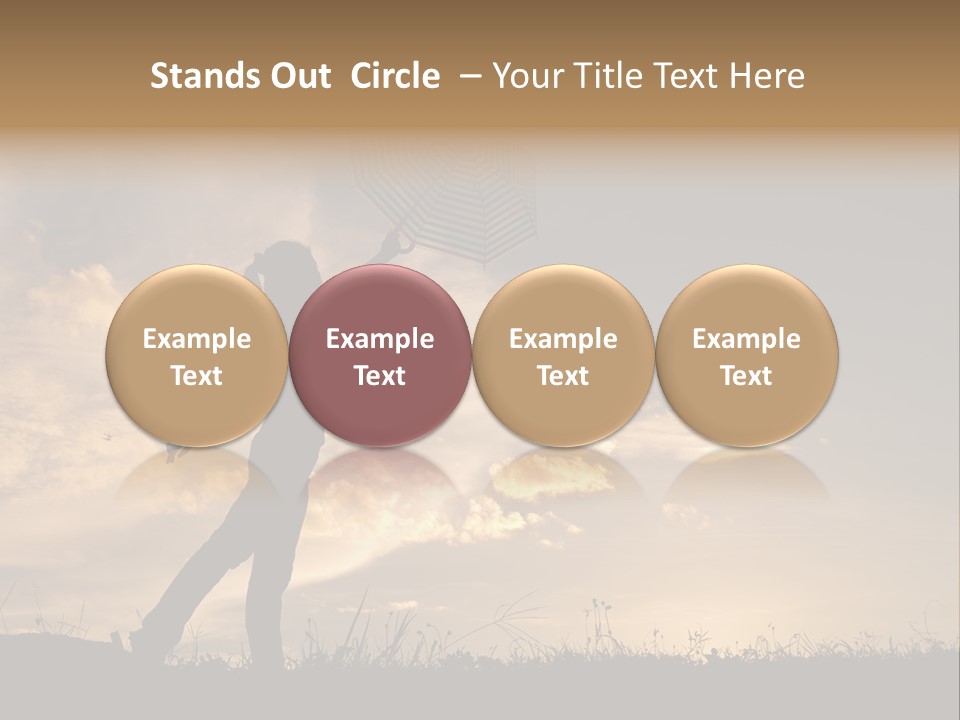 Stands Out Circle – Your Title Text Here

Example Text

Example Text

Example Text

Example Text